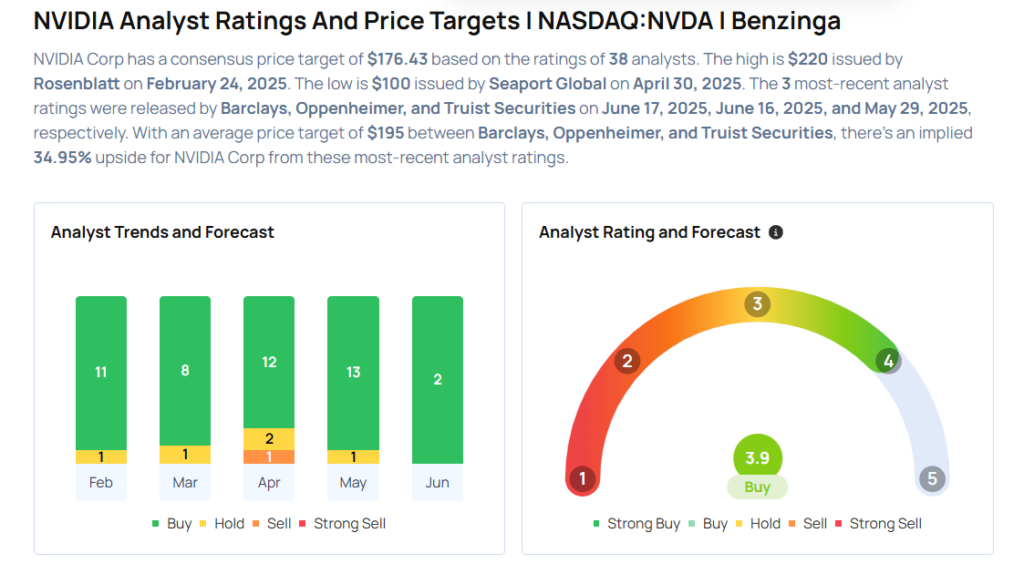 NVIDIA Analyst Ratings And Price Targets | NASDAQ:NVDA | Benzinga

NVIDIA Corp has a consensus price target of $176.43 based on the ratings of 38 analysts. The high is $220 issued by Rosenblatt on February 24, 2025. The low is $100 issued by Seaport Global on April 30, 2025. The 3 most-recent analyst ratings were released by Barclays, Oppenheimer, and Truist Securities on June 17, 2025, June 16, 2025, and May 29, 2025, respectively. With an average price target of $195 between Barclays, Oppenheimer, and Truist Securities, there's an implied 34.95% upside for NVIDIA Corp from these most-recent analyst ratings.

Analyst Trends and Forecast

11
1
Feb
8
1
Mar
12
2
1
Apr
13
1
May
2
Jun

Buy Hold Sell Strong Sell

Analyst Rating and Forecast

1 2 3 4 5
3.9
Buy

Strong Buy Buy Hold Sell Strong Sell